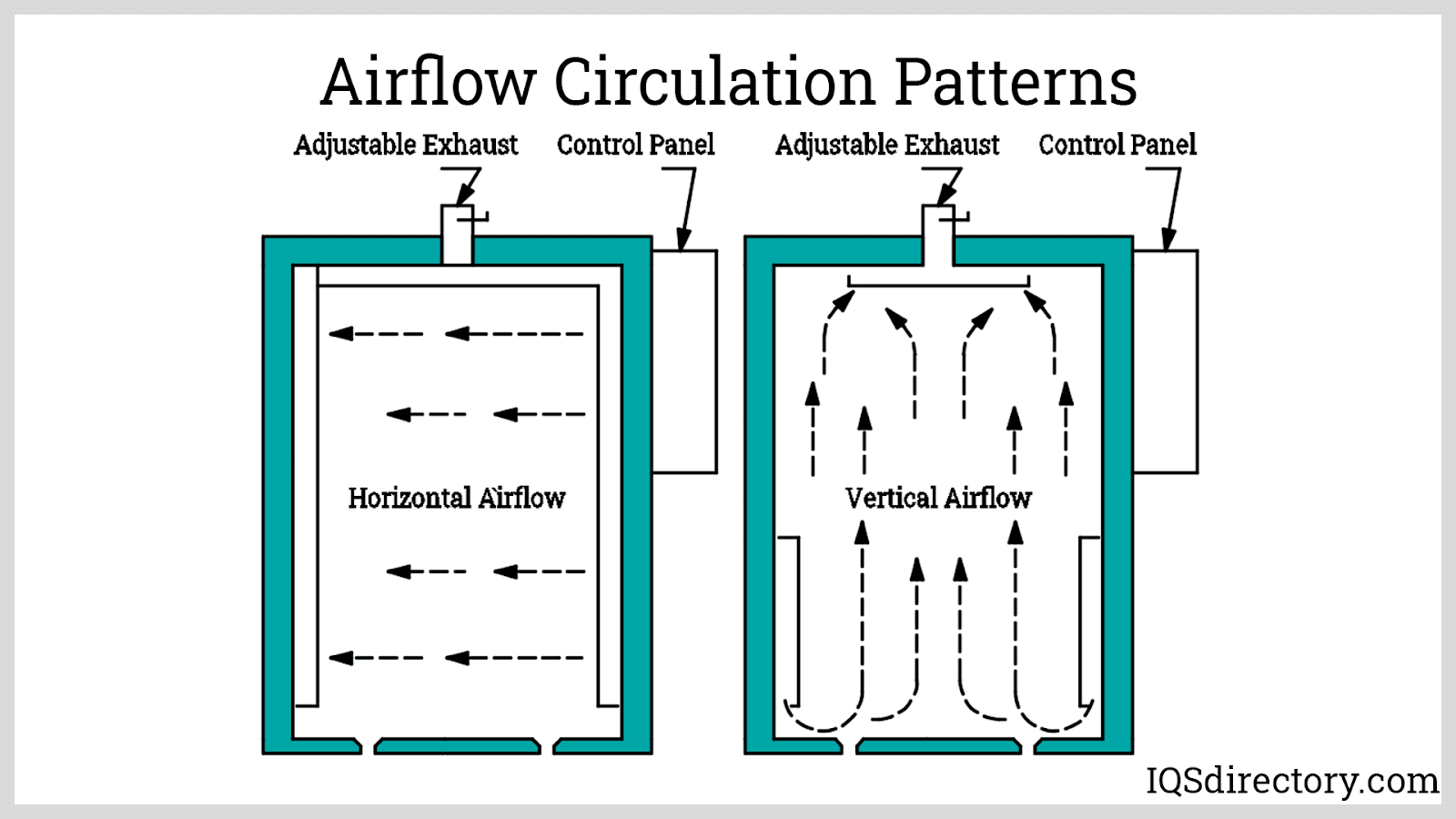 Airflow Circulation Patterns

Adjustable Exhaust

Control Panel

Horizontal Airflow

Adjustable Exhaust

Control Panel

Vertical Airflow

IQSdirectory.com